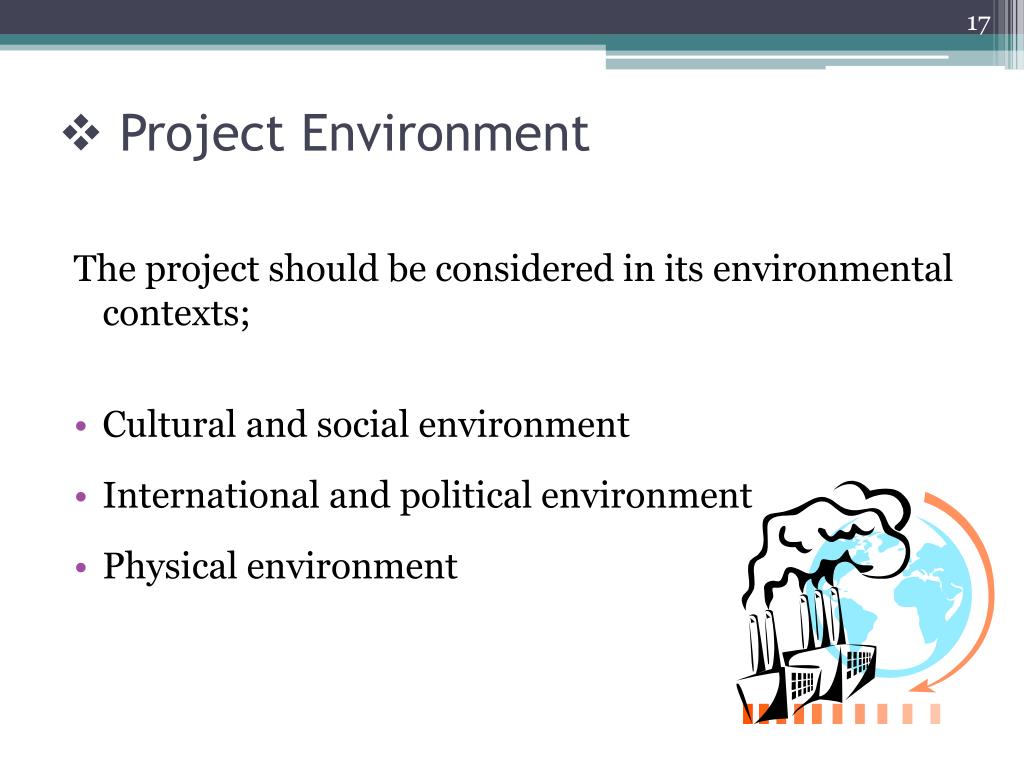 17

❖ Project Environment

The project should be considered in its environmental contexts;

• Cultural and social environment
• International and political environment
• Physical environment